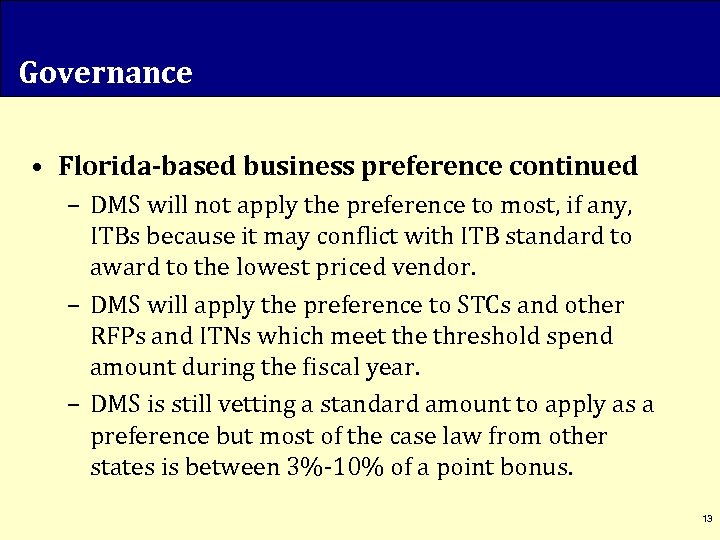 Governance

• Florida-based business preference continued

– DMS will not apply the preference to most, if any, ITBs because it may conflict with ITB standard to award to the lowest priced vendor.

– DMS will apply the preference to STCs and other RFPs and ITNs which meet the threshold spend amount during the fiscal year.

– DMS is still vetting a standard amount to apply as a preference but most of the case law from other states is between 3%-10% of a point bonus.

13